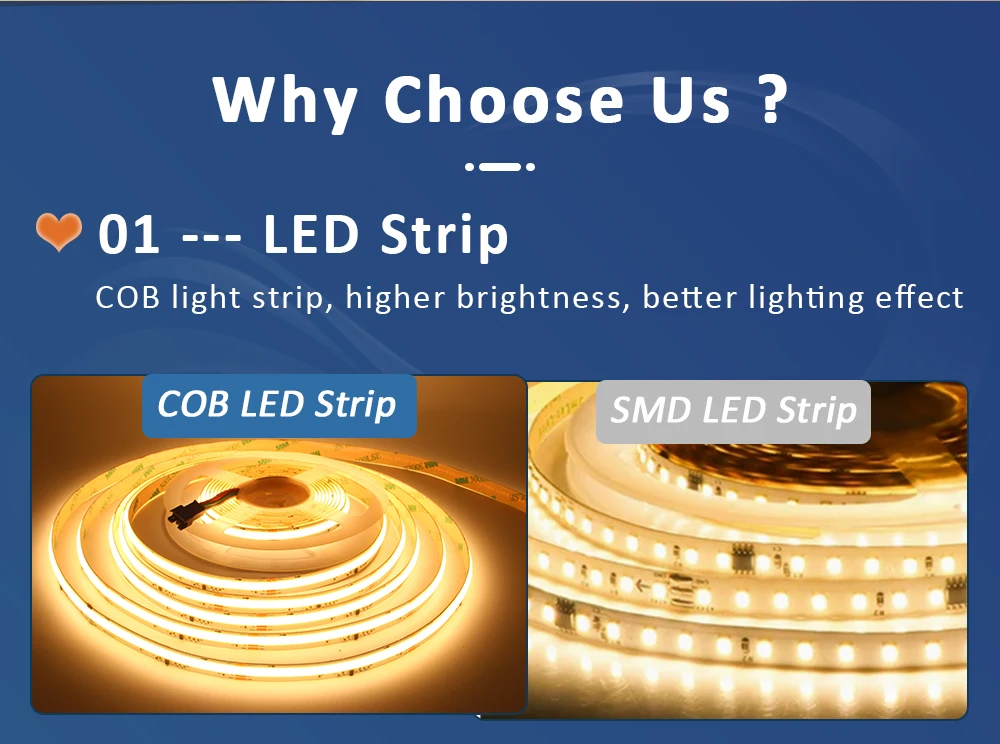 Why Choose Us ?

01 --- LED Strip

COB light strip, higher brightness, better lighting effect

COB LED Strip

SMD LED Strip